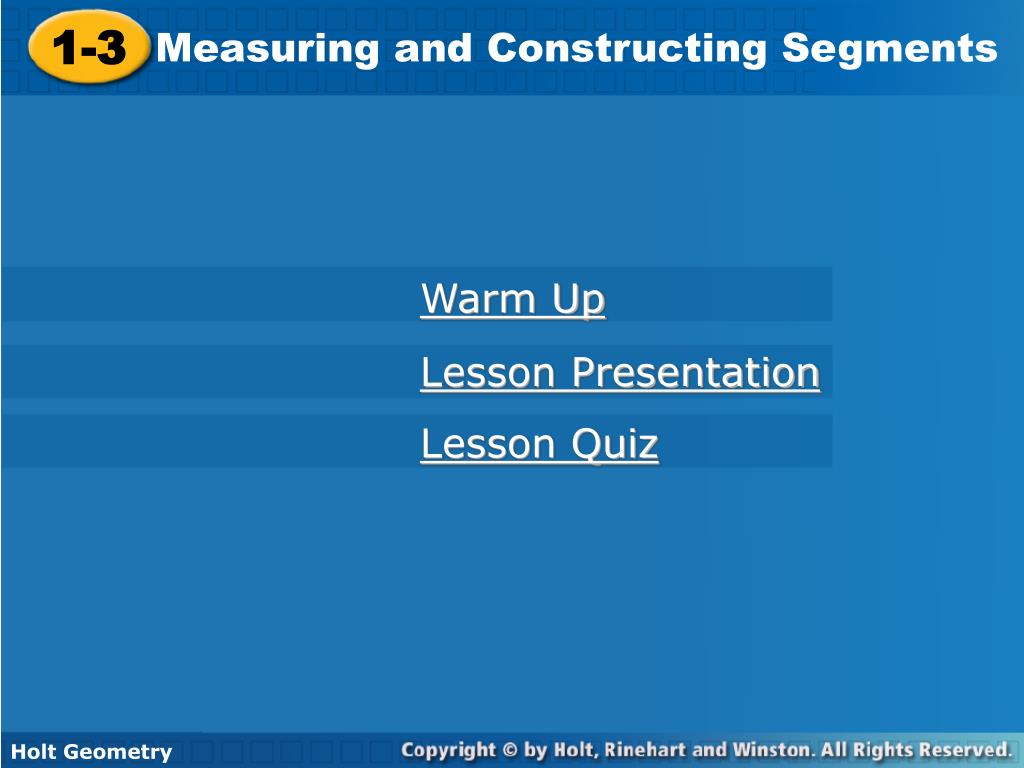 1-3 Measuring and Constructing Segments

Warm Up

Lesson Presentation

Lesson Quiz

Holt Geometry

Copyright © by Holt, Rinehart and Winston. All Rights Reserved.